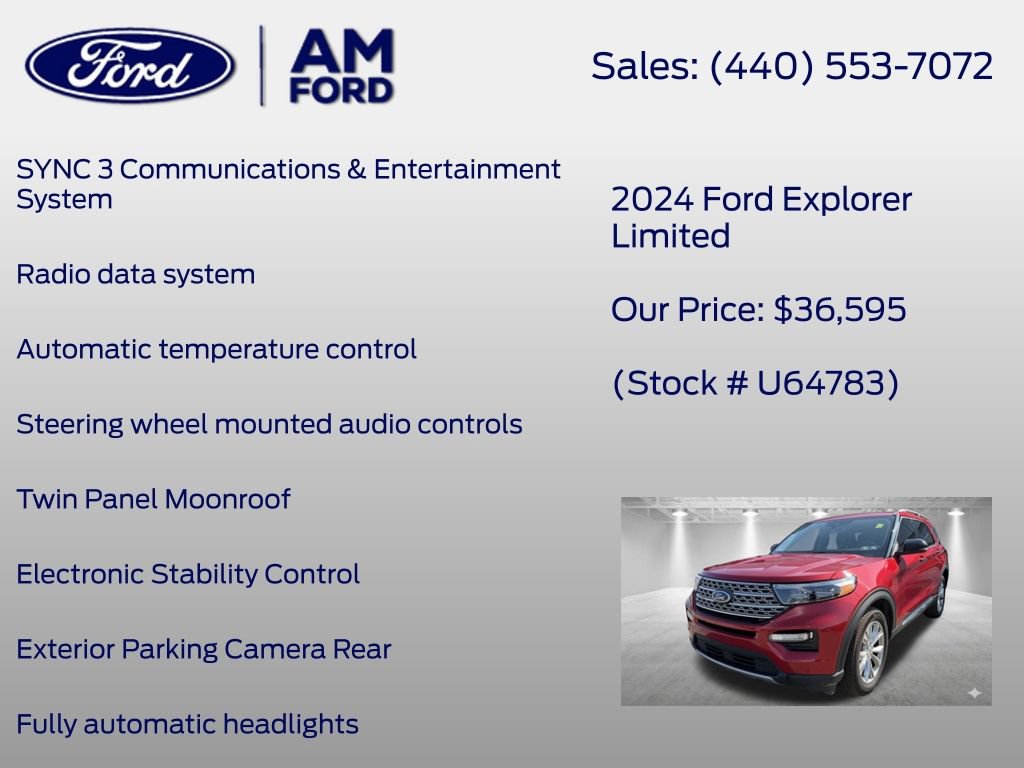 Ford

AM FORD

Sales: (440) 553-7072

SYNC 3 Communications & Entertainment System

Radio data system

Automatic temperature control

Steering wheel mounted audio controls

Twin Panel Moonroof

Electronic Stability Control

Exterior Parking Camera Rear

Fully automatic headlights

2024 Ford Explorer Limited

Our Price: $36,595

(Stock # U64783)